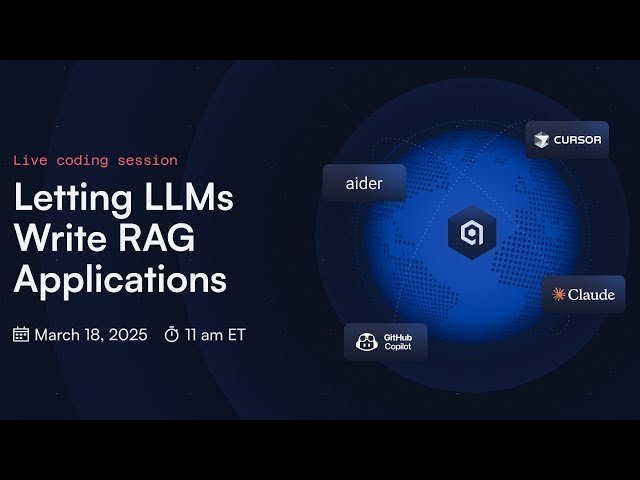 Live coding session

Letting LLMs Write RAG Applications

March 18, 2025 11 am ET

CURSOR

aider

Claude

GitHub Copilot